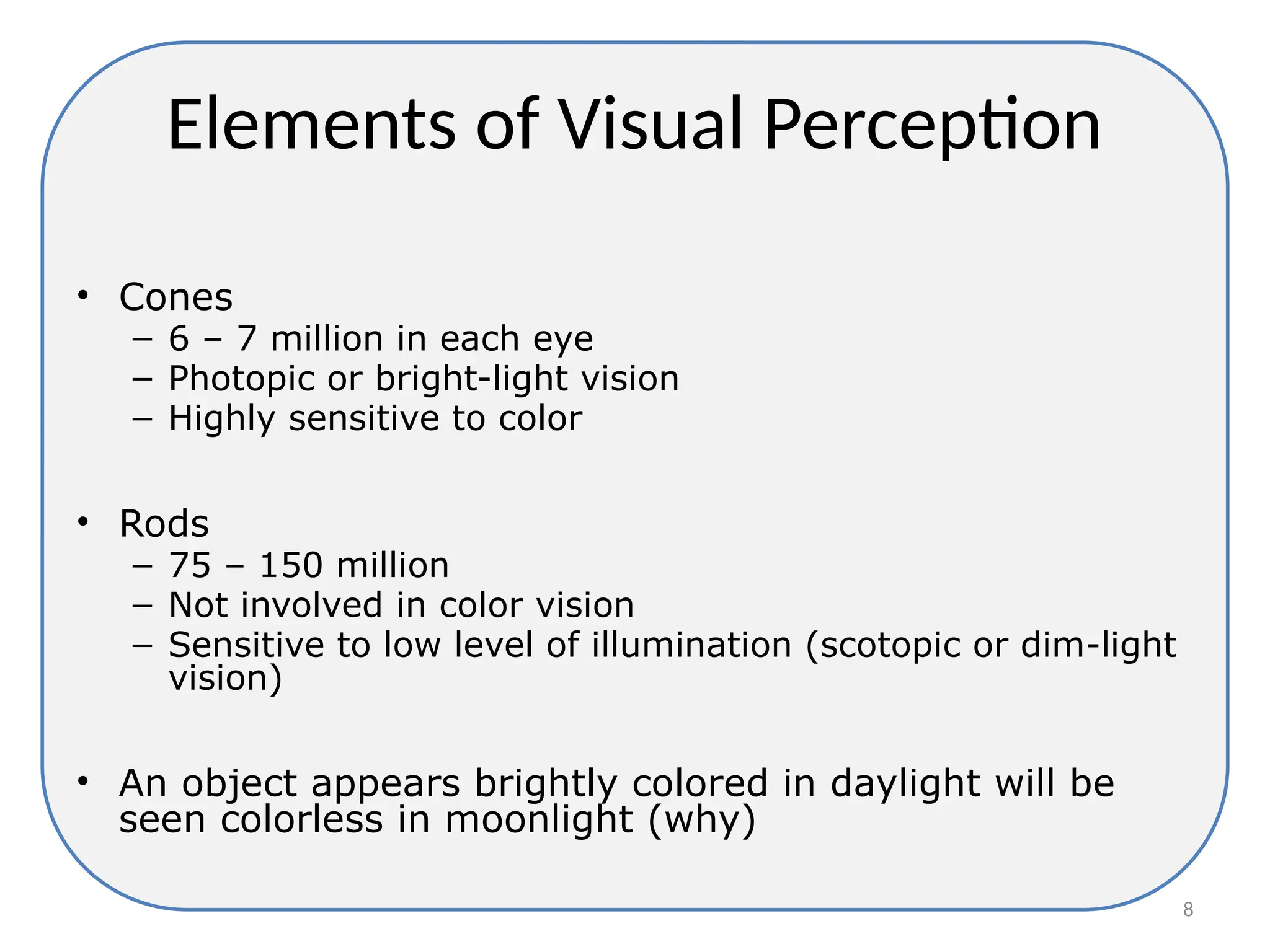 Elements of Visual Perception

• Cones
– 6 – 7 million in each eye
– Photopic or bright-light vision
– Highly sensitive to color

• Rods
– 75 – 150 million
– Not involved in color vision
– Sensitive to low level of illumination (scotopic or dim-light vision)

• An object appears brightly colored in daylight will be seen colorless in moonlight (why)

8